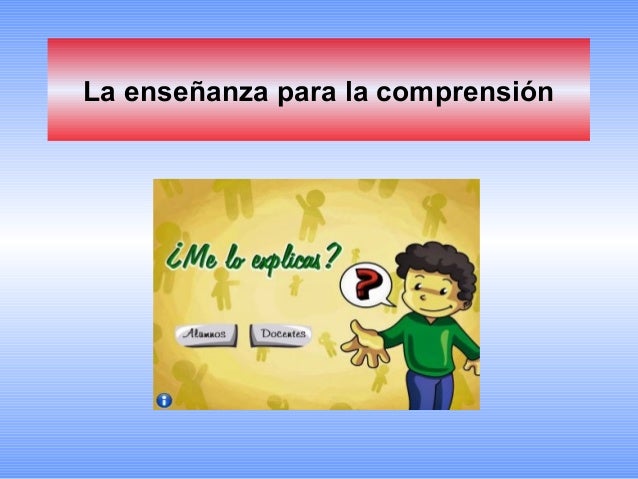 La enseñanza para la comprensión

¿Me lo explicas?

?

Alumnos

Docentes

i